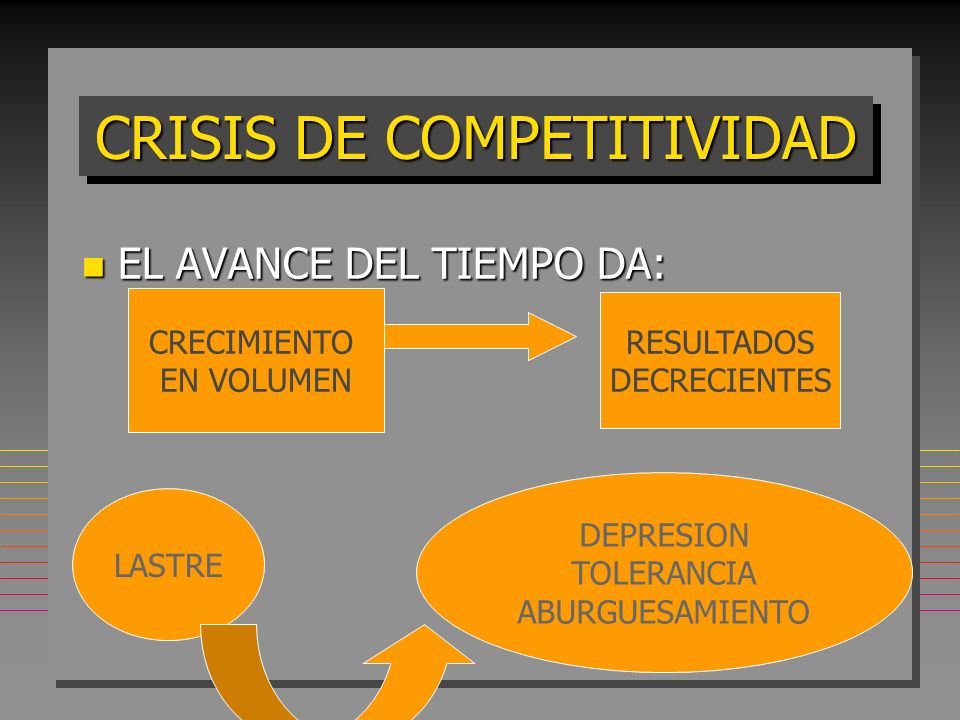 CRISIS DE COMPETITIVIDAD

EL AVANCE DEL TIEMPO DA:

CRECIMIENTO EN VOLUMEN

RESULTADOS DECRECIENTES

LASTRE

DEPRESION
TOLERANCIA
ABURGUESAMIENTO